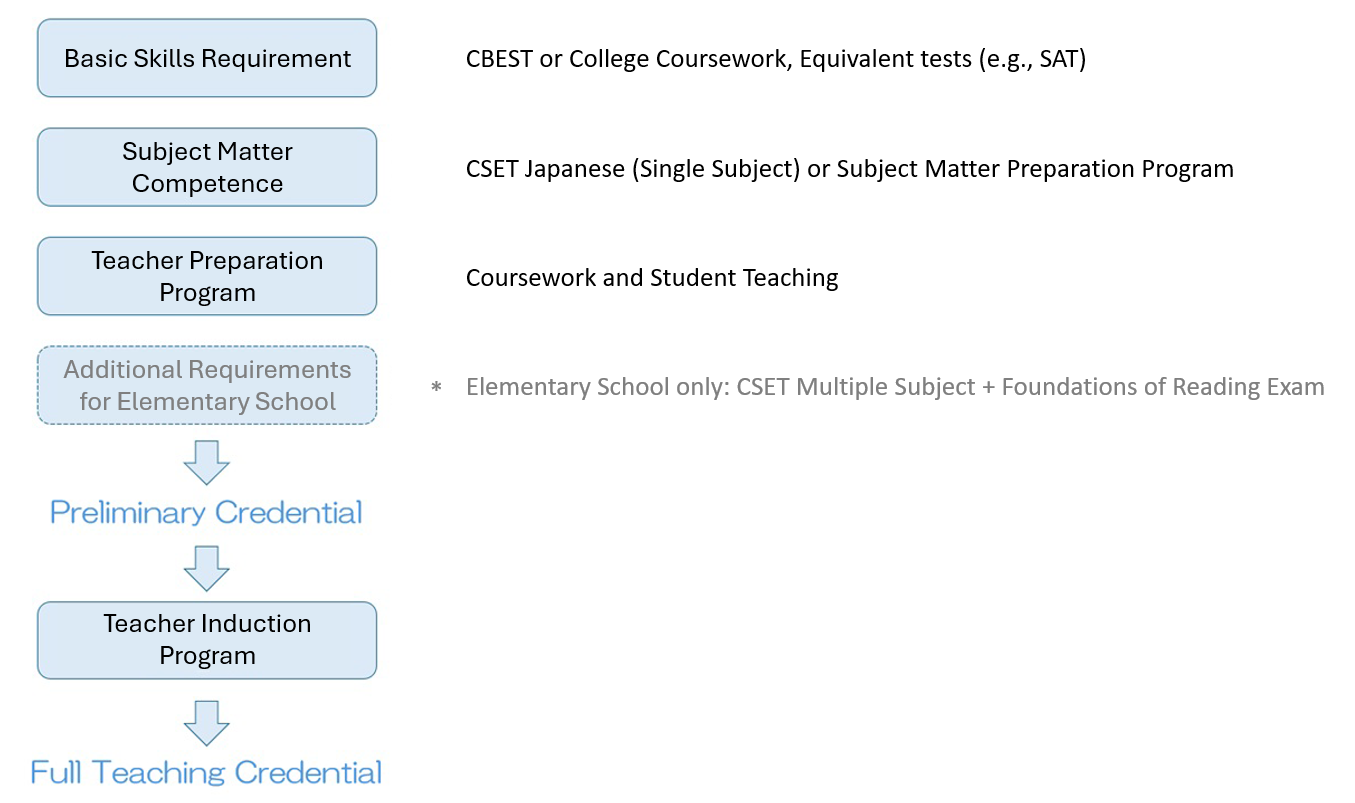 Basic Skills Requirement

CBEST or College Coursework, Equivalent tests (e.g., SAT)

Subject Matter Competence

CSET Japanese (Single Subject) or Subject Matter Preparation Program

Teacher Preparation Program

Coursework and Student Teaching

Additional Requirements for Elementary School

* Elementary School only: CSET Multiple Subject + Foundations of Reading Exam

Preliminary Credential

Teacher Induction Program

Full Teaching Credential